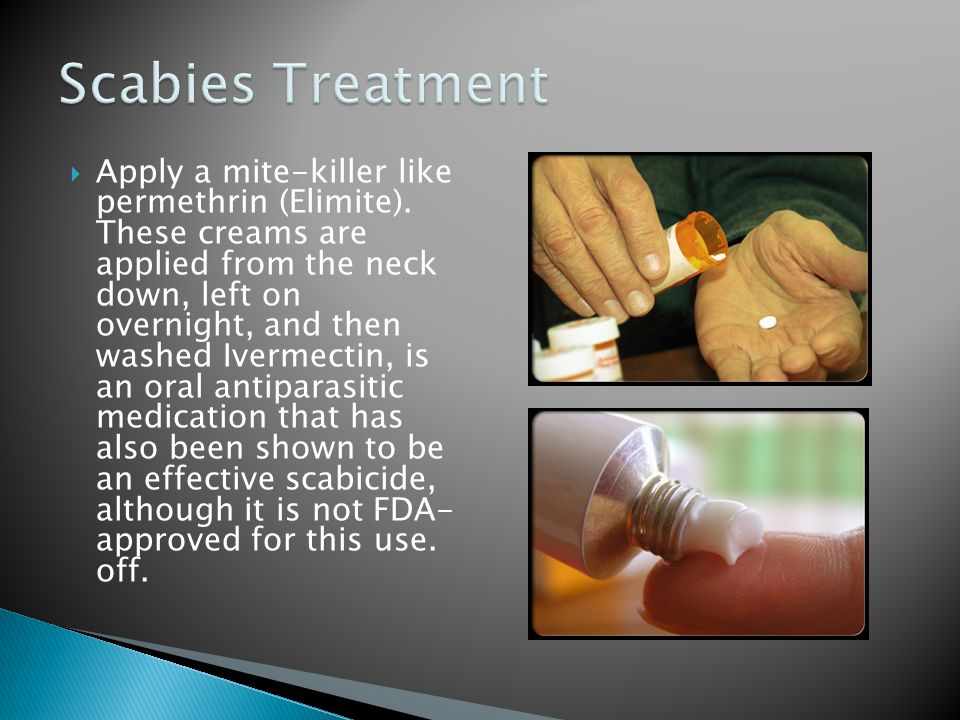 Scabies Treatment

Apply a mite-killer like permethrin (Elimite). These creams are applied from the neck down, left on overnight, and then washed Ivermectin, is an oral antiparasitic medication that has also been shown to be an effective scabicide, although it is not FDA-approved for this use. off.